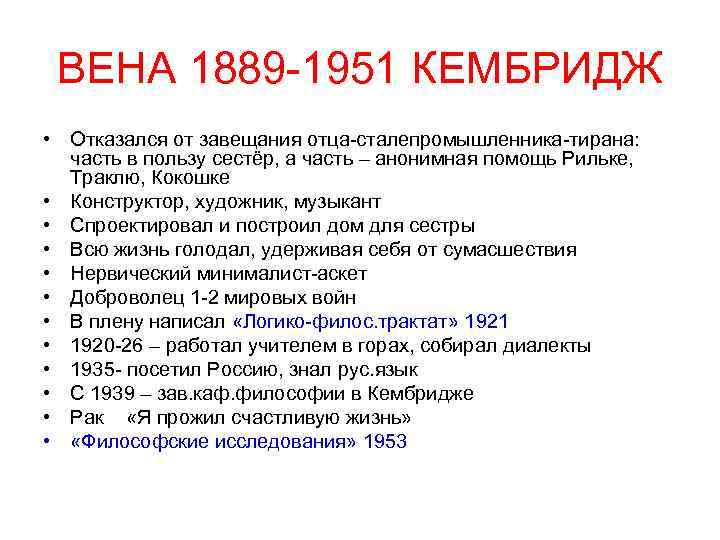 ВЕНА 1889-1951 КЕМБРИДЖ

• Отказался от завещания отца-сталепромышленника-тирана: часть в пользу сестёр, а часть – анонимная помощь Рильке, Траклю, Кокошке
• Конструктор, художник, музыкант
• Спроектировал и построил дом для сестры
• Всю жизнь голодал, удерживая себя от сумасшествия
• Нервический минималист-аскет
• Доброволец 1-2 мировых войн
• В плену написал «Логико-филос.трактат» 1921
• 1920-26 – работал учителем в горах, собирал диалекты
• 1935- посетил Россию, знал рус.язык
• С 1939 – зав.каф.философии в Кембридже
• Рак «Я прожил счастливую жизнь»
• «Философские исследования» 1953